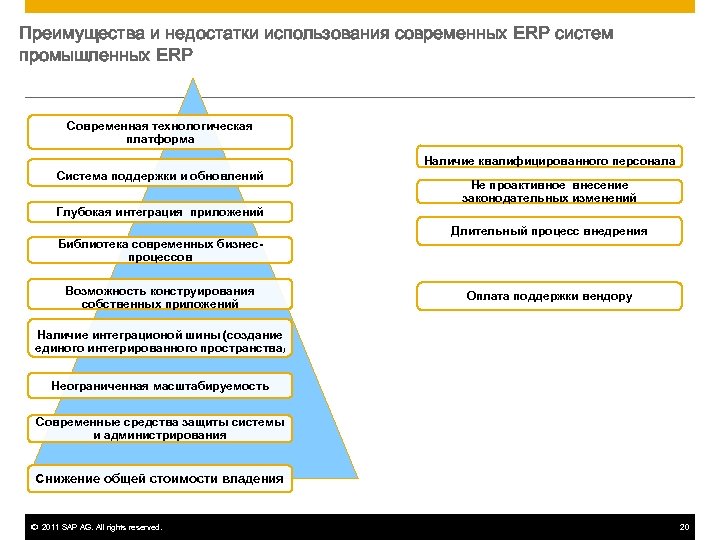 Преимущества и недостатки использования современных ERP систем промышленных ERP

Современная технологическая платформа

Система поддержки и обновлений

Глубокая интеграция приложений

Библиотека современных бизнес-процессов

Возможность конструирования собственных приложений

Наличие интеграционой шины (создание единого интегрированного пространства)

Неограниченная масштабируемость

Современные средства защиты системы и администрирования

Снижение общей стоимости владения

Наличие квалифицированного персонала

Не проактивное внесение законодательных изменений

Длительный процесс внедрения

Оплата поддержки вендору

© 2011 SAP AG. All rights reserved.

20